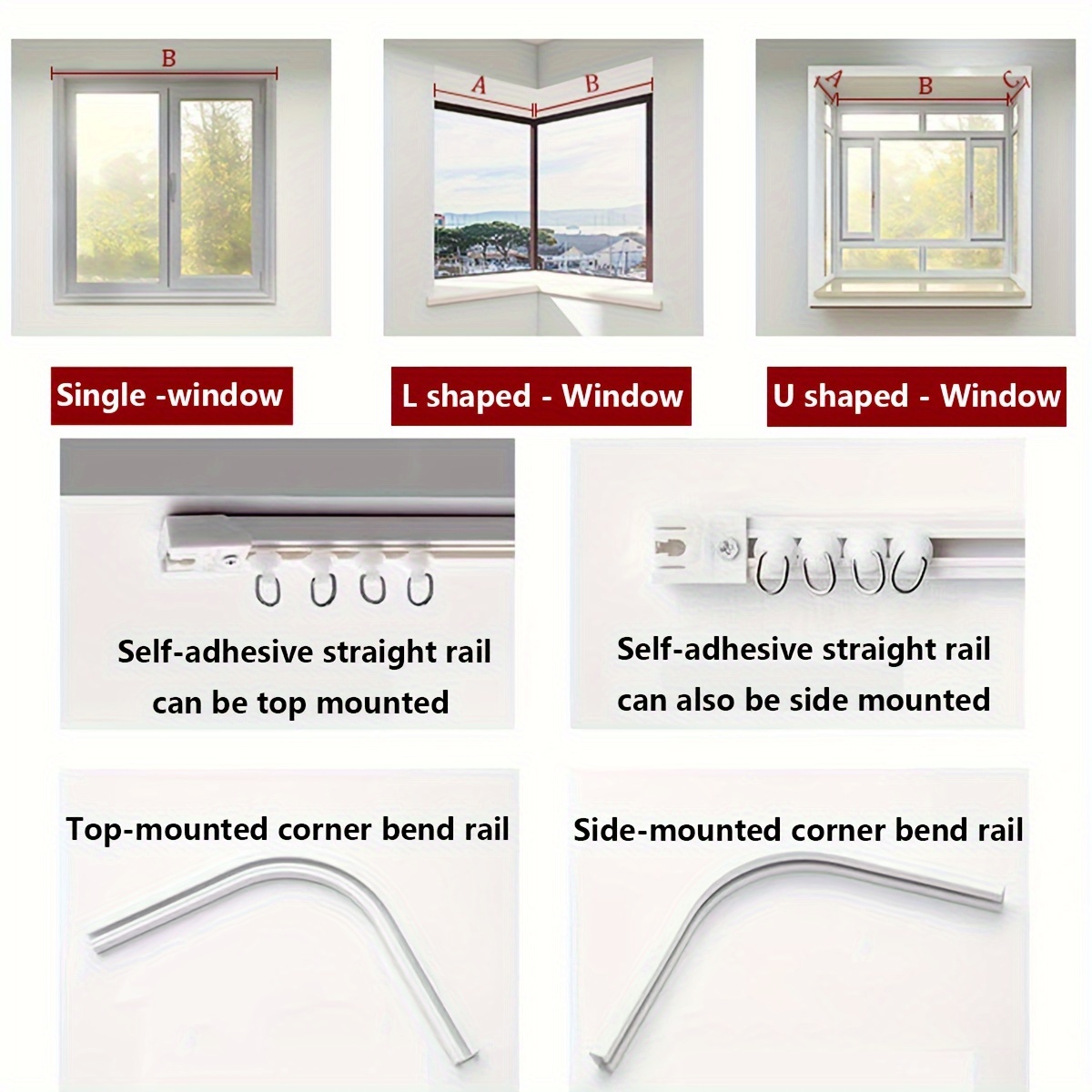 B

A B

A B C

Single -window

L shaped - Window

U shaped - Window

Self-adhesive straight rail can be top mounted

Self-adhesive straight rail can also be side mounted

Top-mounted corner bend rail

Side-mounted corner bend rail